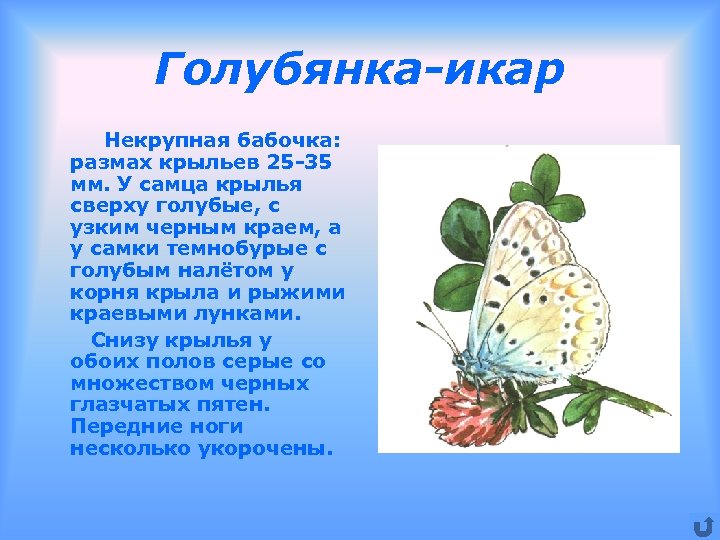 Голубянка-икар

Некрупная бабочка: размах крыльев 25-35 мм. У самца крылья сверху голубые, с узким черным краем, а у самки темнобурые с голубым налётом у корня крыла и рыжими краевыми лунками.

Снизу крылья у обоих полов серые со множеством черных глазчатых пятен. Передние ноги несколько укорочены.